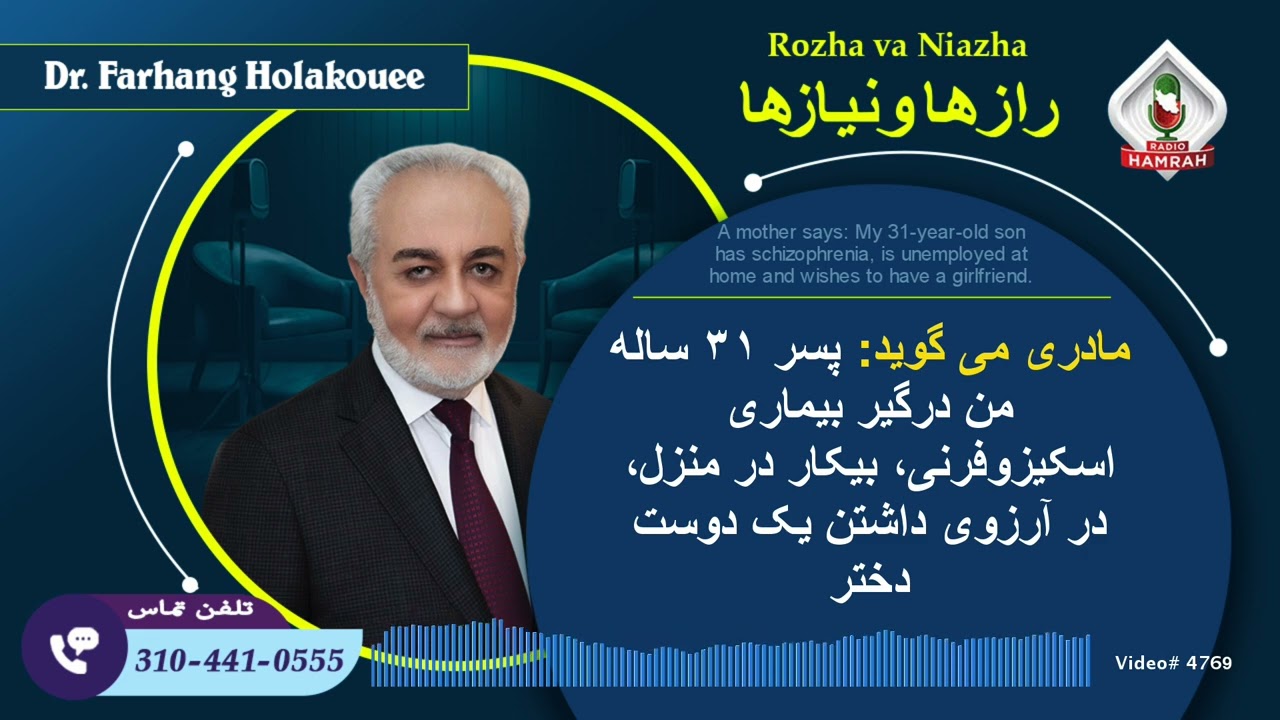 Dr. Farhang Holakouee

Rozha va Niazha
رازها و نیازها

RADIO HAMRAH

A mother says: My 31-year-old son has schizophrenia, is unemployed at home and wishes to have a girlfriend.

مادری می گوید: پسر ۳۱ ساله من درگیر بیماری اسکیزوفرنی، بیکار در منزل، در آرزوی داشتن یک دوست دختر

تلفن تماس
310-441-0555

Video# 4769